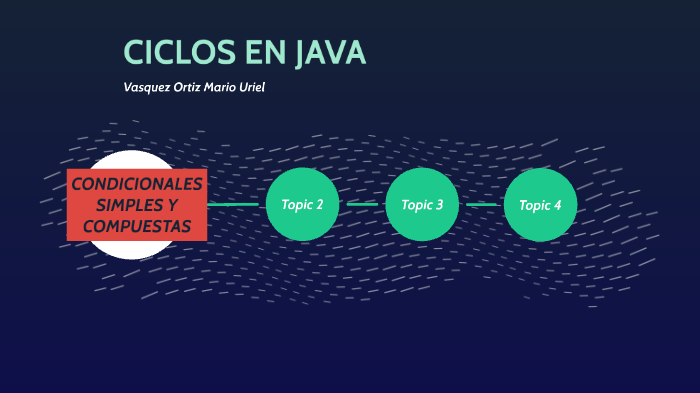 CICLOS EN JAVA

Vasquez Ortiz Mario Uriel

CONDICIONALES SIMPLES Y COMPUESTAS

Topic 2

Topic 3

Topic 4